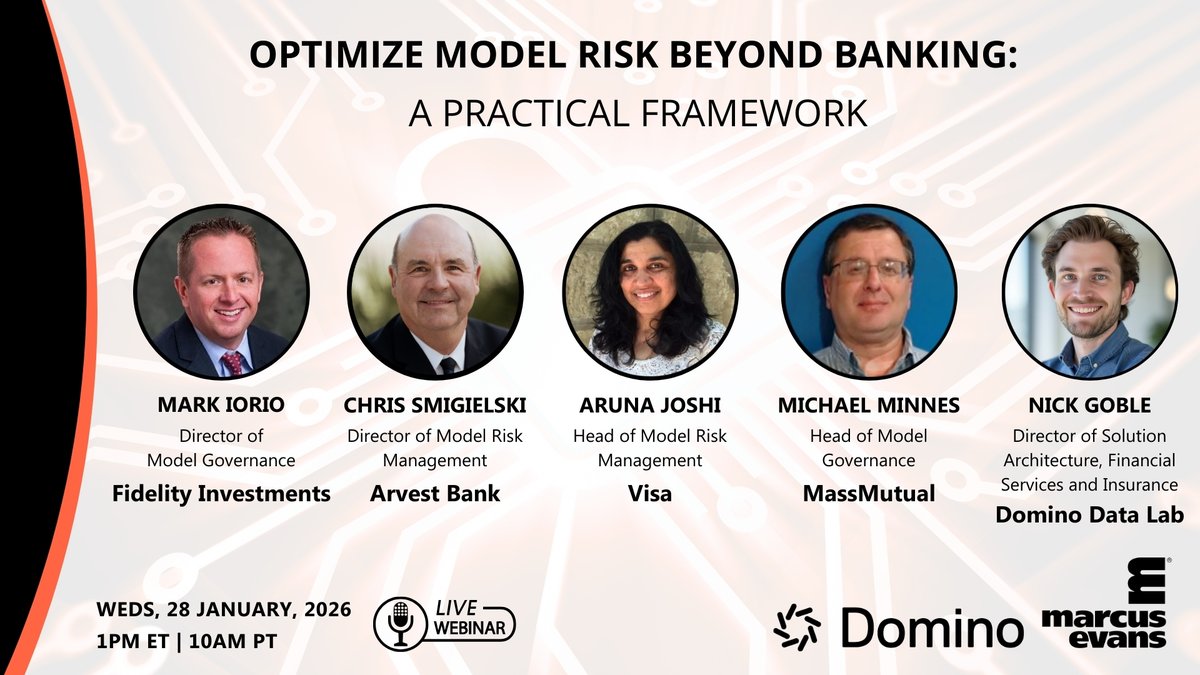 OPTIMIZE MODEL RISK BEYOND BANKING:
A PRACTICAL FRAMEWORK

MARK IORIO
Director of Model Governance
Fidelity Investments

CHRIS SMIGIELSKI
Director of Model Risk Management
Arvest Bank

ARUNA JOSHI
Head of Model Risk Management
Visa

MICHAEL MINNES
Head of Model Governance
MassMutual

NICK GOBLE
Director of Solution Architecture, Financial Services and Insurance
Domino Data Lab

WEDS, 28 JANUARY, 2026
1PM ET | 10AM PT

LIVE WEBINAR

Domino

marcus evans